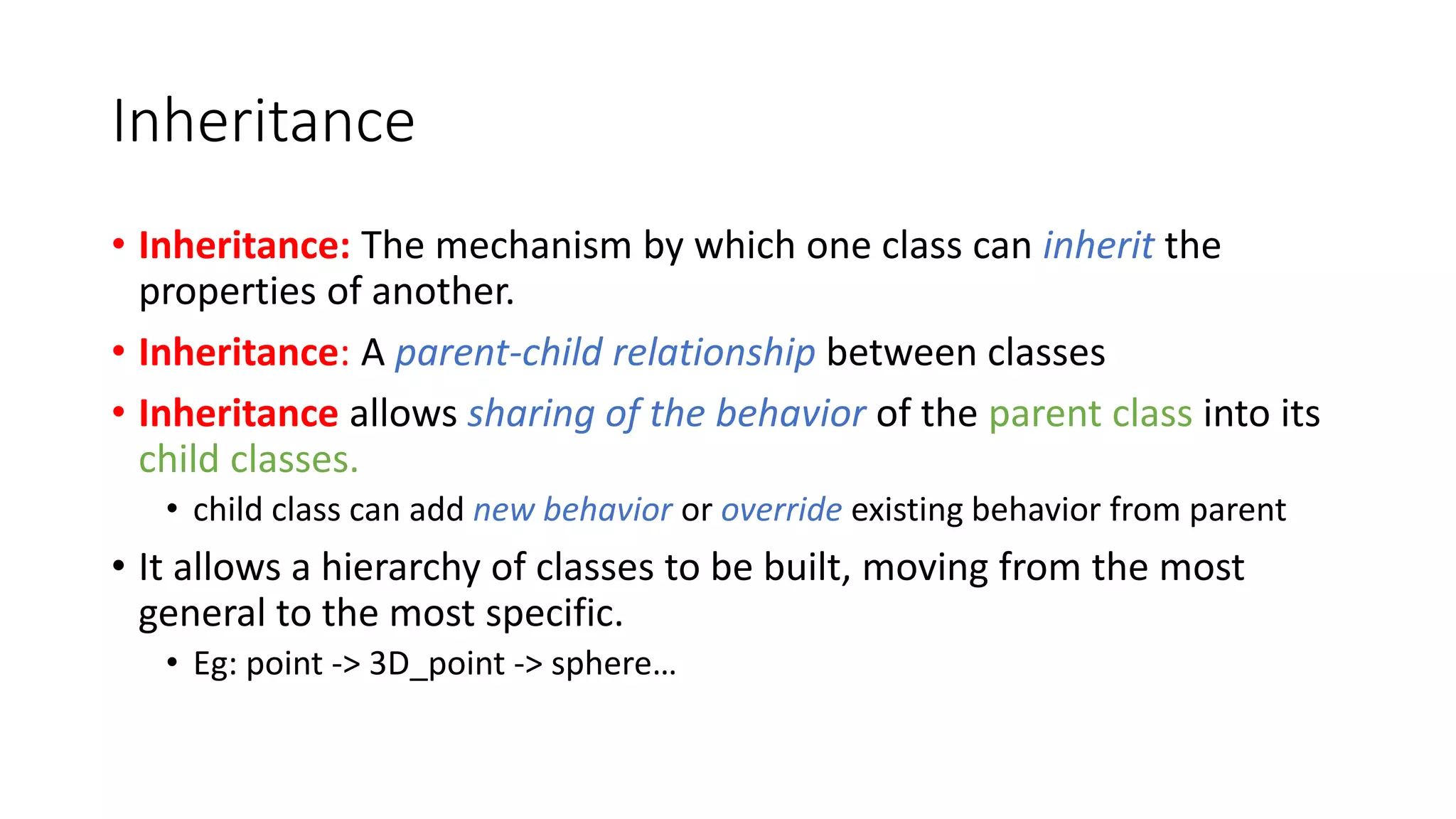 Inheritance

• Inheritance: The mechanism by which one class can inherit the properties of another.
• Inheritance: A parent-child relationship between classes
• Inheritance allows sharing of the behavior of the parent class into its child classes.
  • child class can add new behavior or override existing behavior from parent
• It allows a hierarchy of classes to be built, moving from the most general to the most specific.
  • Eg: point -> 3D_point -> sphere…